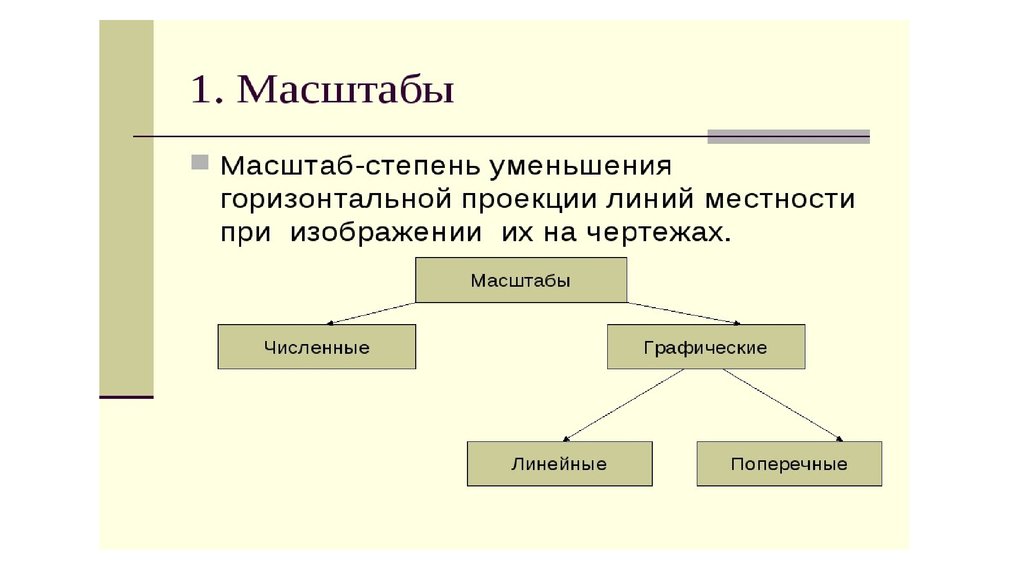 1. Масштабы

Масштаб-степень уменьшения горизонтальной проекции линий местности при изображении их на чертежах.

Масштабы

Численные

Графические

Линейные

Поперечные